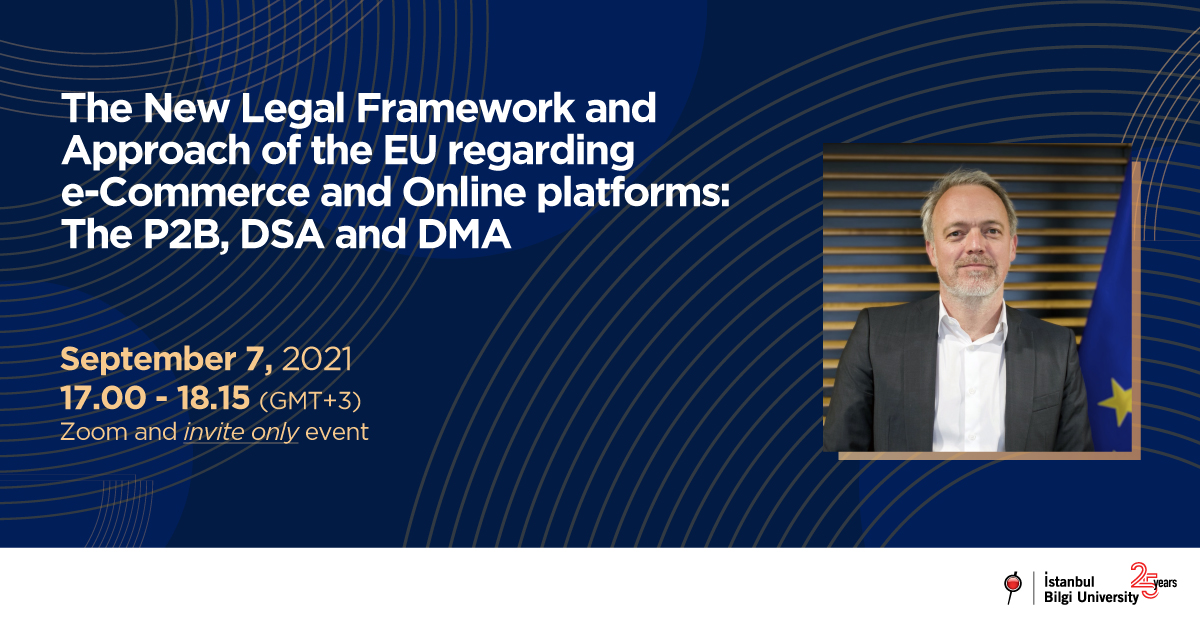 The New Legal Framework and Approach of the EU regarding e-Commerce and Online platforms: The P2B, DSA and DMA

September 7, 2021
17.00 - 18.15 (GMT+3)
Zoom and invite only event

İstanbul Bilgi University 25 years